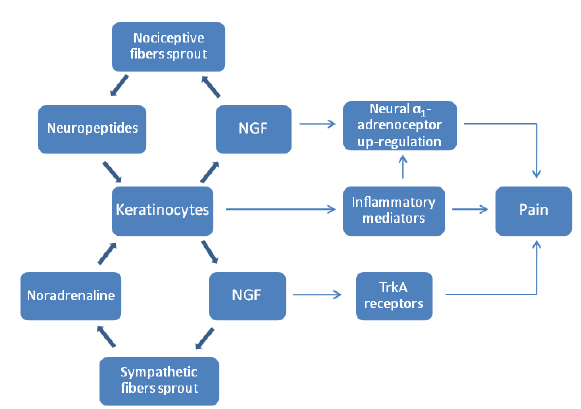 Nociceptive fibers sprout

Neuropeptides

NGF

Neural $\alpha_1$-adrenoceptor up-regulation

Keratinocytes

Inflammatory mediators

Pain

Noradrenaline

NGF

TrkA receptors

Sympathetic fibers sprout